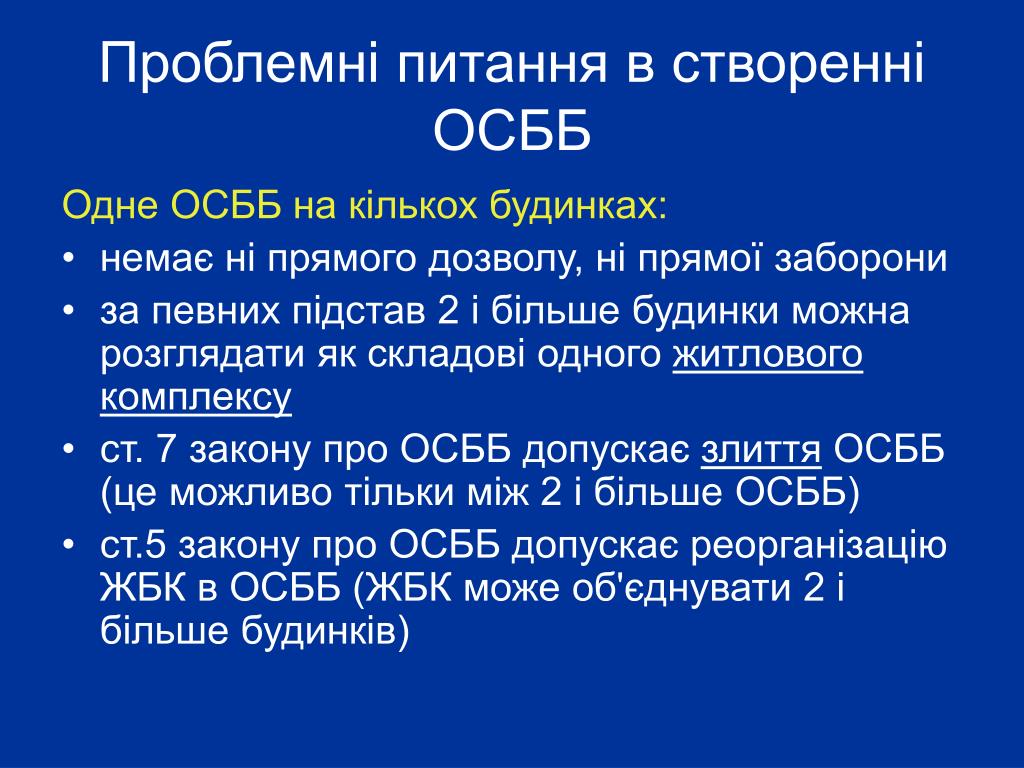 Проблемні питання в створенні ОСББ

Одне ОСББ на кількох будинках:

• немає ні прямого дозволу, ні прямої заборони
• за певних підстав 2 і більше будинки можна розглядати як складові одного житлового комплексу
• ст. 7 закону про ОСББ допускає злиття ОСББ (це можливо тільки між 2 і більше ОСББ)
• ст.5 закону про ОСББ допускає реорганізацію ЖБК в ОСББ (ЖБК може об'єднувати 2 і більше будинків)